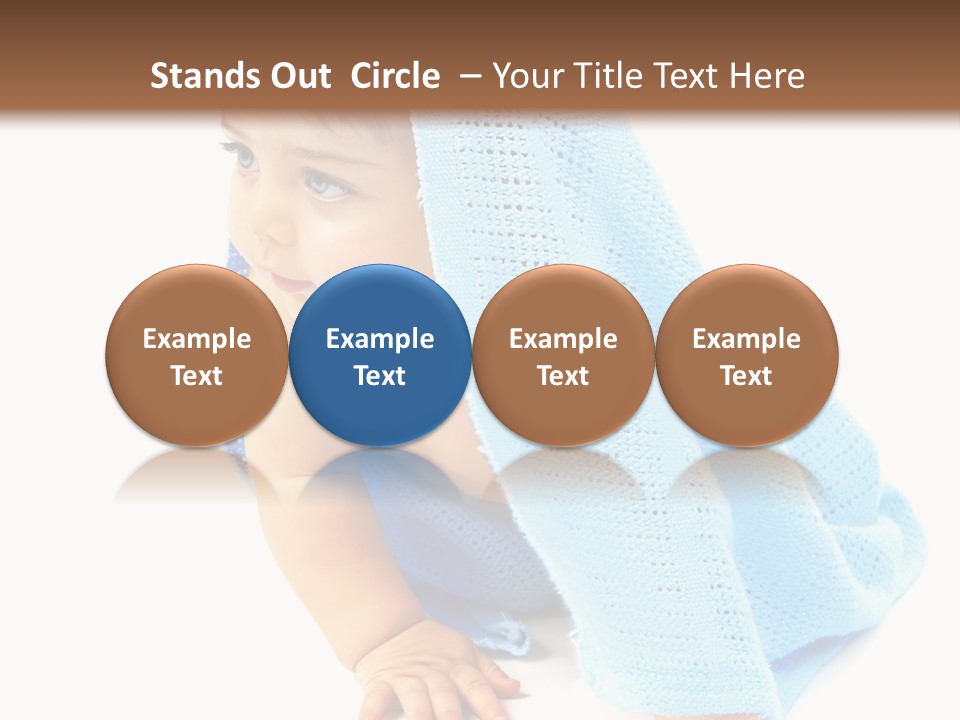 Stands Out Circle – Your Title Text Here

Example Text

Example Text

Example Text

Example Text